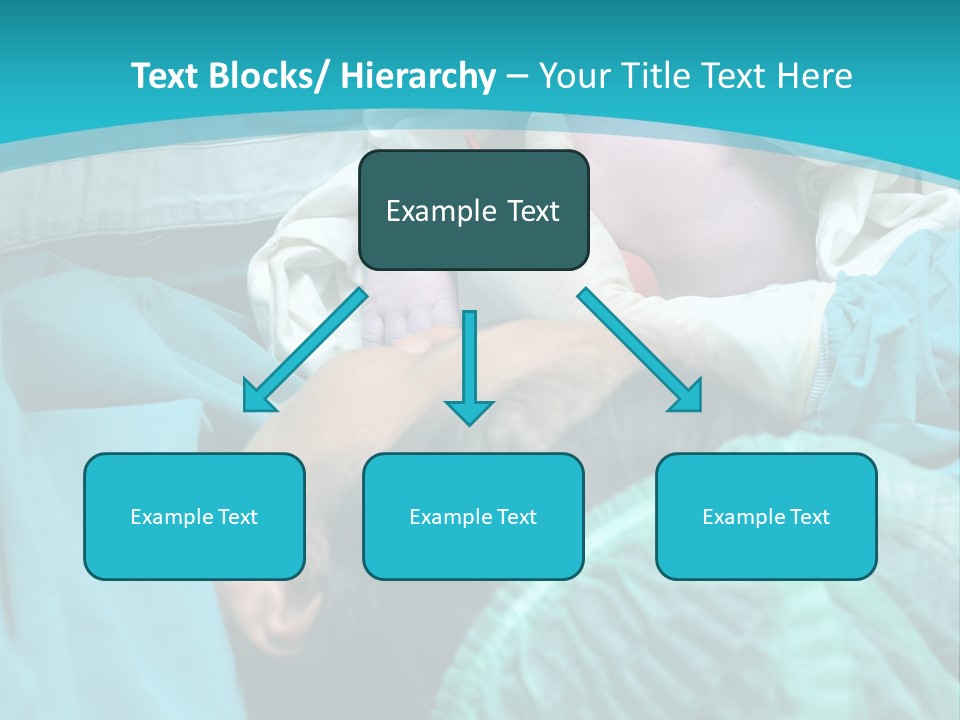 Text Blocks/ Hierarchy – Your Title Text Here

Example Text

Example Text

Example Text

Example Text